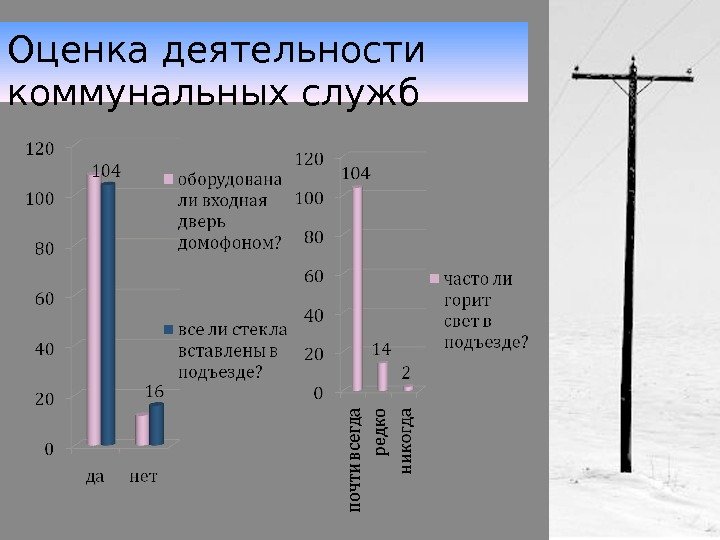 Оценка деятельности коммунальных служб

120
100
80
60
40
20
0
104
16
да
нет
оборудована ли входная дверь домофоном?
все ли стекла вставлены в подъезде?

120
100
80
60
40
20
0
104
14
2
почти всегда
редко
никогда
часто ли горит свет в подъезде?